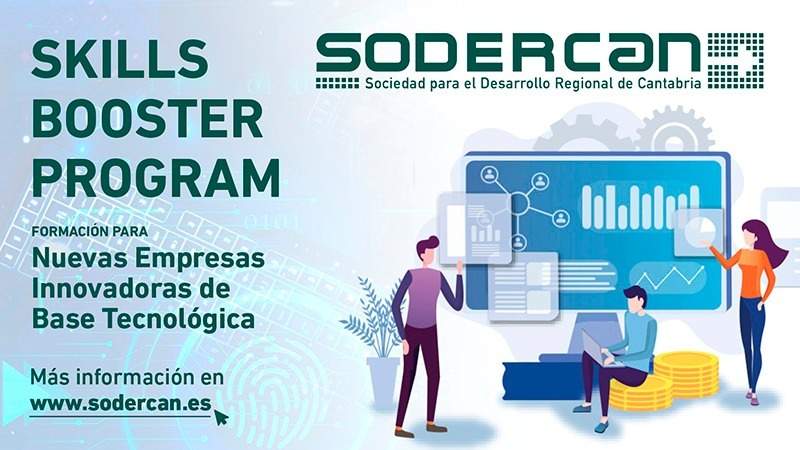 SKILLS BOOSTER PROGRAM

FORMACIÓN PARA
Nuevas Empresas Innovadoras de Base Tecnológica

Más información en
www.sodercan.es

SODERCAN
Sociedad para el Desarrollo Regional de Cantabria